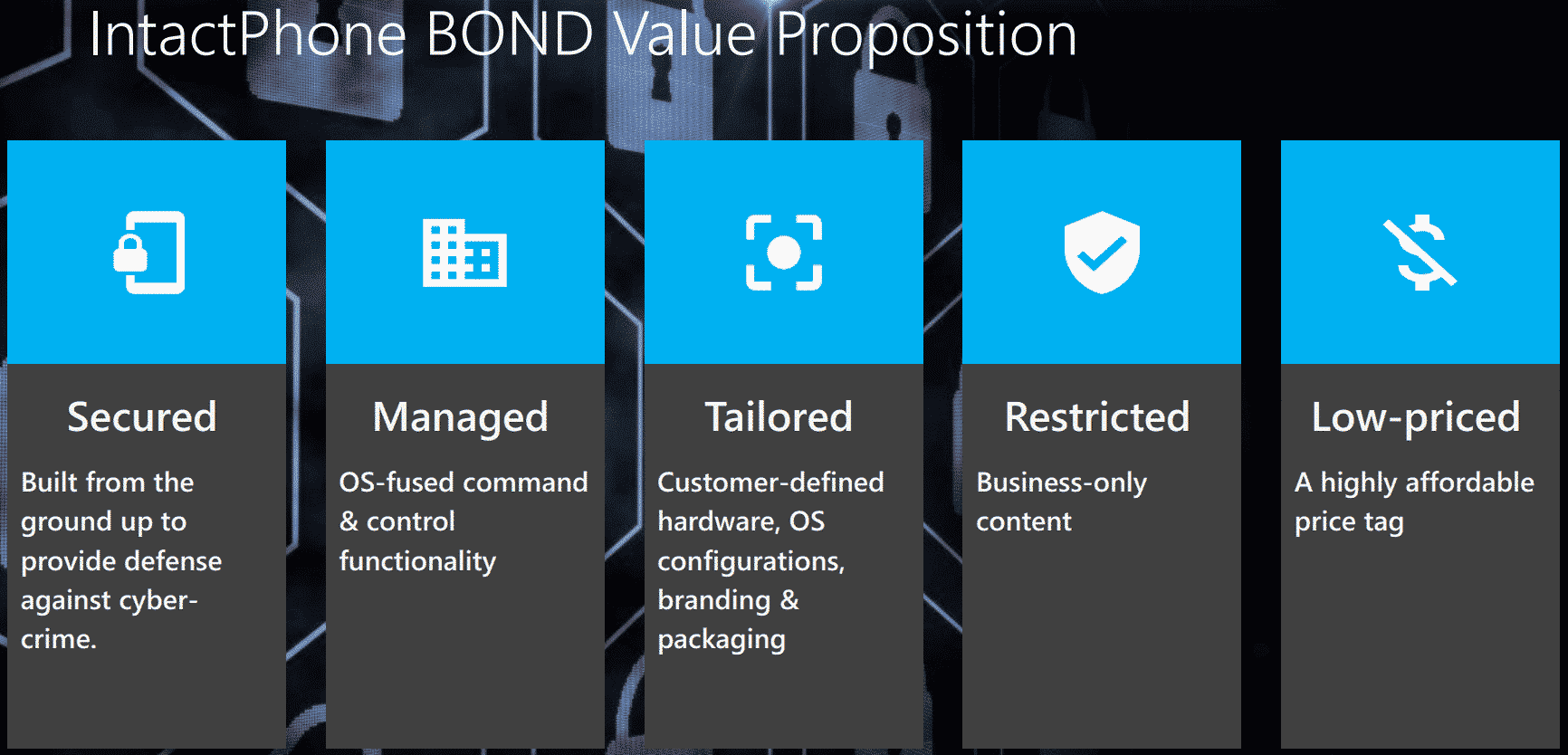 IntactPhone BOND Value Proposition

Secured

Built from the ground up to provide defense against cyber-crime.

Managed

OS-fused command & control functionality

Tailored

Customer-defined hardware, OS configurations, branding & packaging

Restricted

Business-only content

Low-priced

A highly affordable price tag